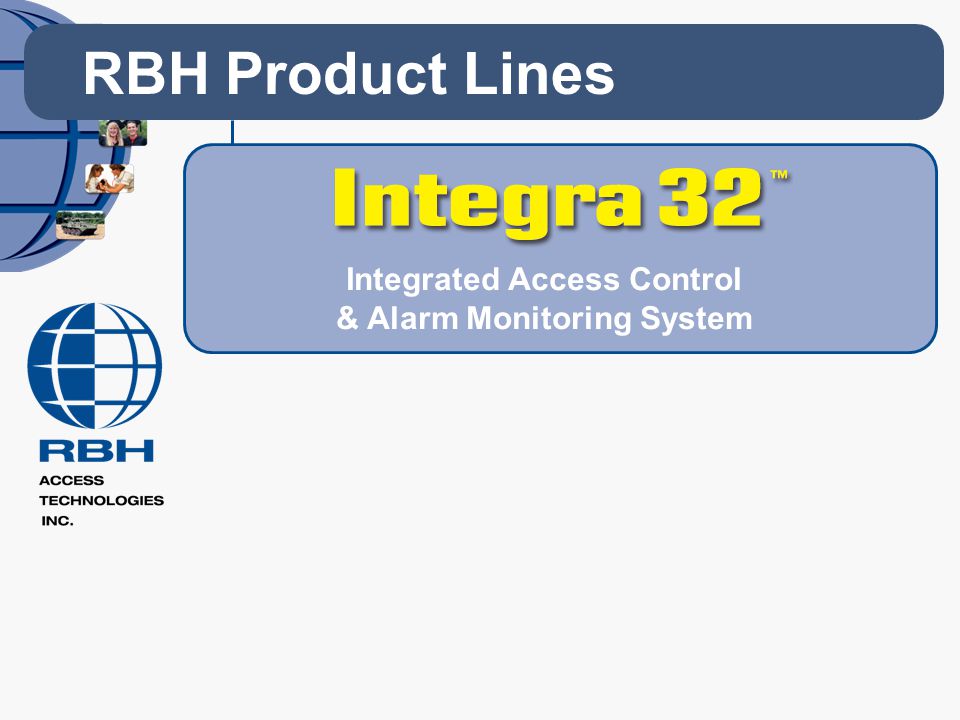 RBH Product Lines

Integra 32™

Integrated Access Control
& Alarm Monitoring System

RBH
ACCESS
TECHNOLOGIES
INC.